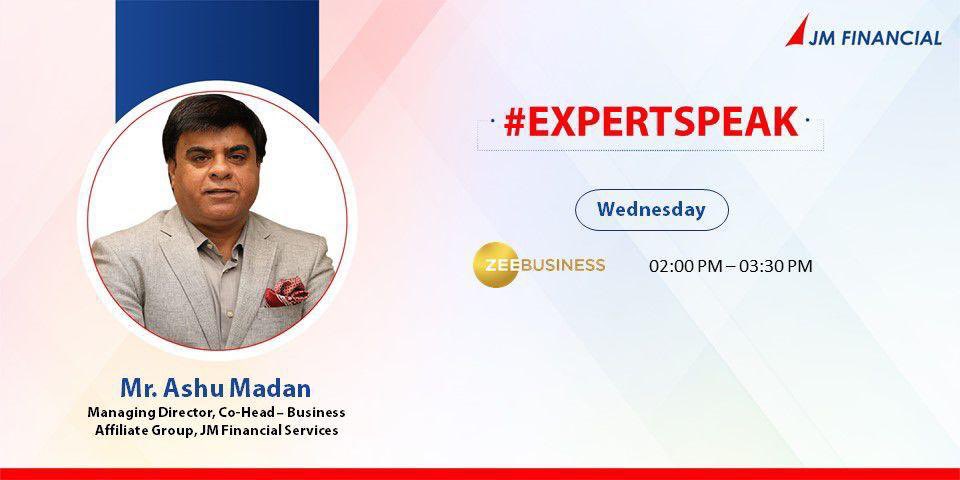 JM FINANCIAL

#EXPERTSPEAK

Wednesday

ZEE BUSINESS

02:00 PM – 03:30 PM

Mr. Ashu Madan

Managing Director, Co-Head – Business Affiliate Group, JM Financial Services